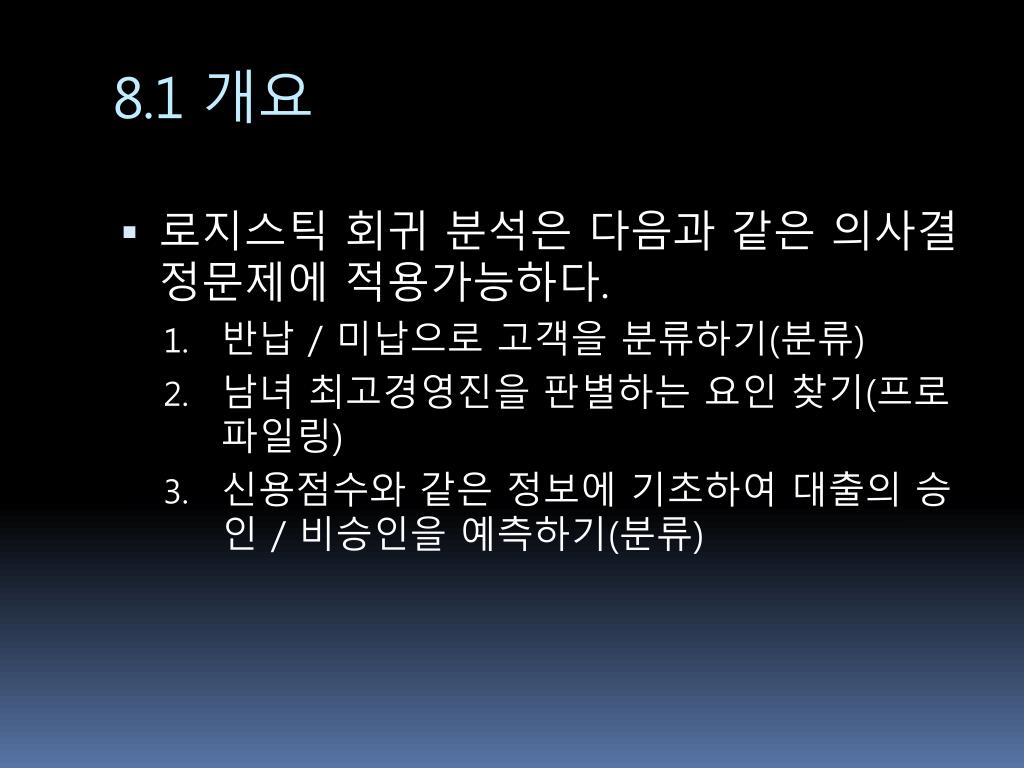 8.1 개요

▪ 로지스틱 회귀 분석은 다음과 같은 의사결정문제에 적용가능하다.

1. 반납 / 미납으로 고객을 분류하기(분류)
2. 남녀 최고경영진을 판별하는 요인 찾기(프로파일링)
3. 신용점수와 같은 정보에 기초하여 대출의 승인 / 비승인을 예측하기(분류)